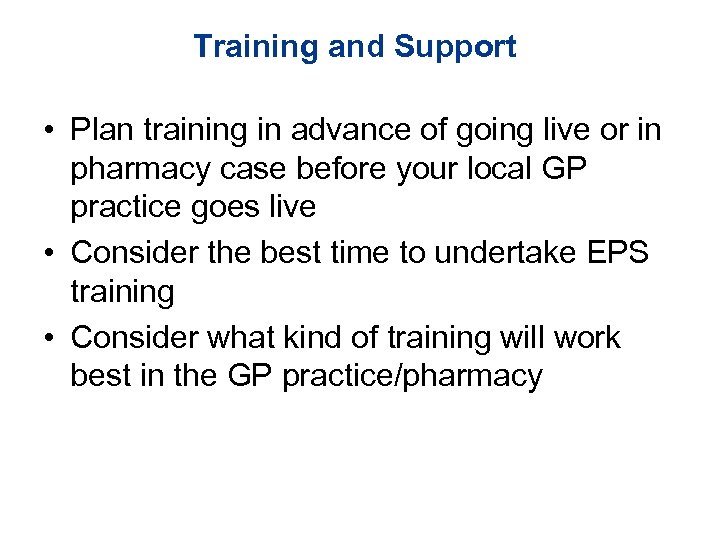 Training and Support

• Plan training in advance of going live or in pharmacy case before your local GP practice goes live
• Consider the best time to undertake EPS training
• Consider what kind of training will work best in the GP practice/pharmacy